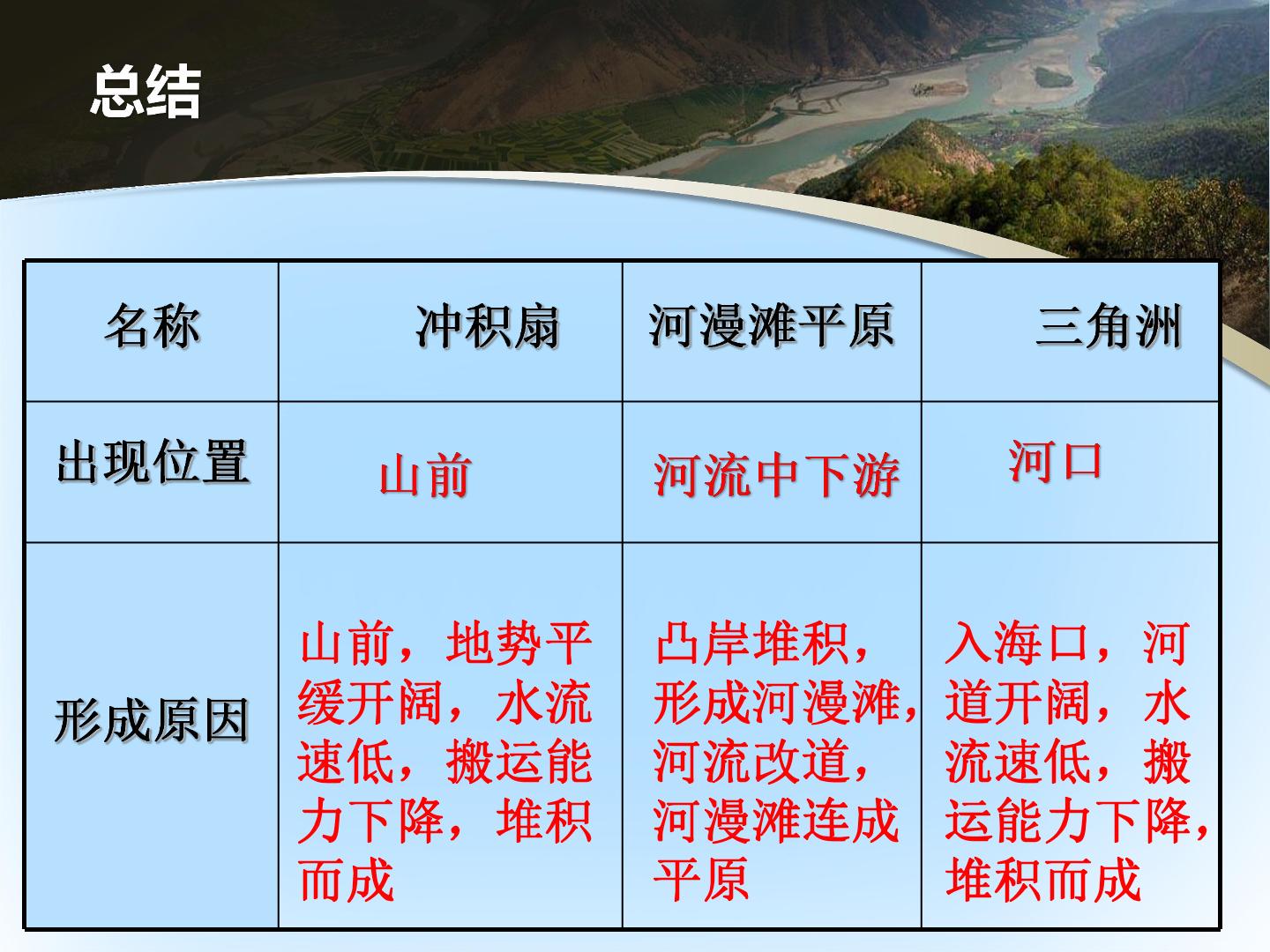 总结

| 名称 | 冲积扇 | 河漫滩平原 | 三角洲 |
|---|---|---|---|
| 出现位置 | 山前 | 河流中下游 | 河口 |
| 形成原因 | 山前，地势平缓开阔，水流速低，搬运能力下降，堆积而成 | 凸岸堆积，形成河漫滩，河流改道，河漫滩连成平原 | 入海口，河道开阔，水流速低，搬运能力下降，堆积而成 |